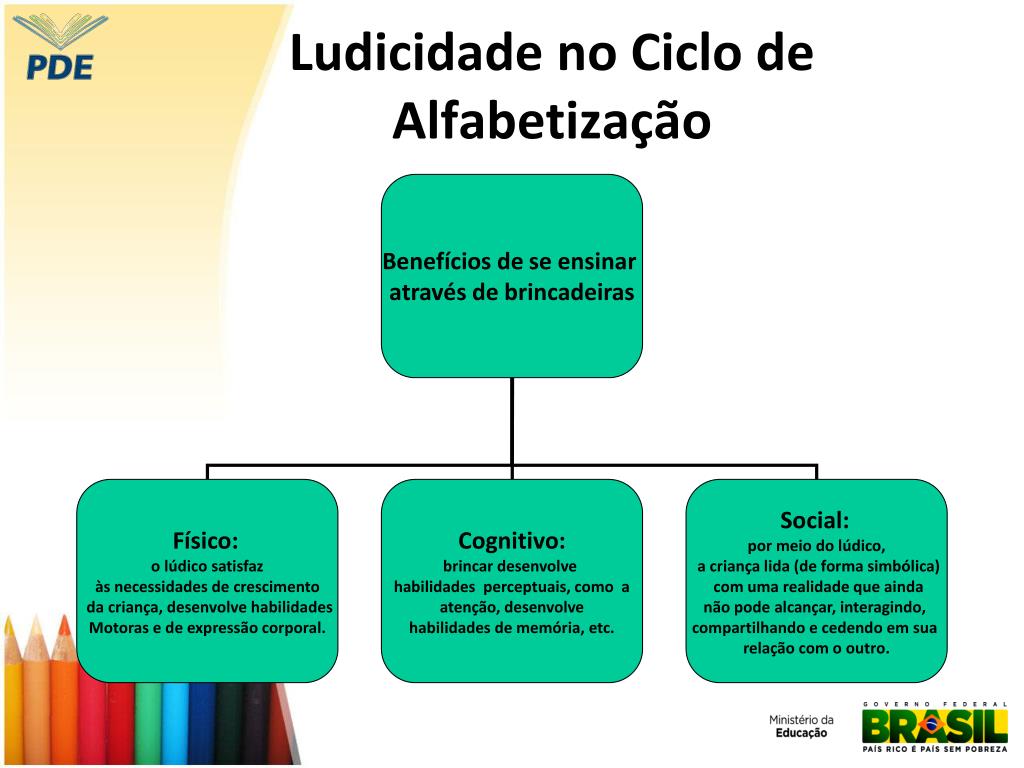 PDE

Ludicidade no Ciclo de Alfabetização

Benefícios de se ensinar através de brincadeiras

Físico:
o lúdico satisfaz às necessidades de crescimento da criança, desenvolve habilidades Motoras e de expressão corporal.

Cognitivo:
brincar desenvolve habilidades perceptuais, como a atenção, desenvolve habilidades de memória, etc.

Social:
por meio do lúdico, a criança lida (de forma simbólica) com uma realidade que ainda não pode alcançar, interagindo, compartilhando e cedendo em sua relação com o outro.

Ministério da Educação

GOVERNO FEDERAL
BRASIL
PAÍS RICO É PAÍS SEM POBREZA